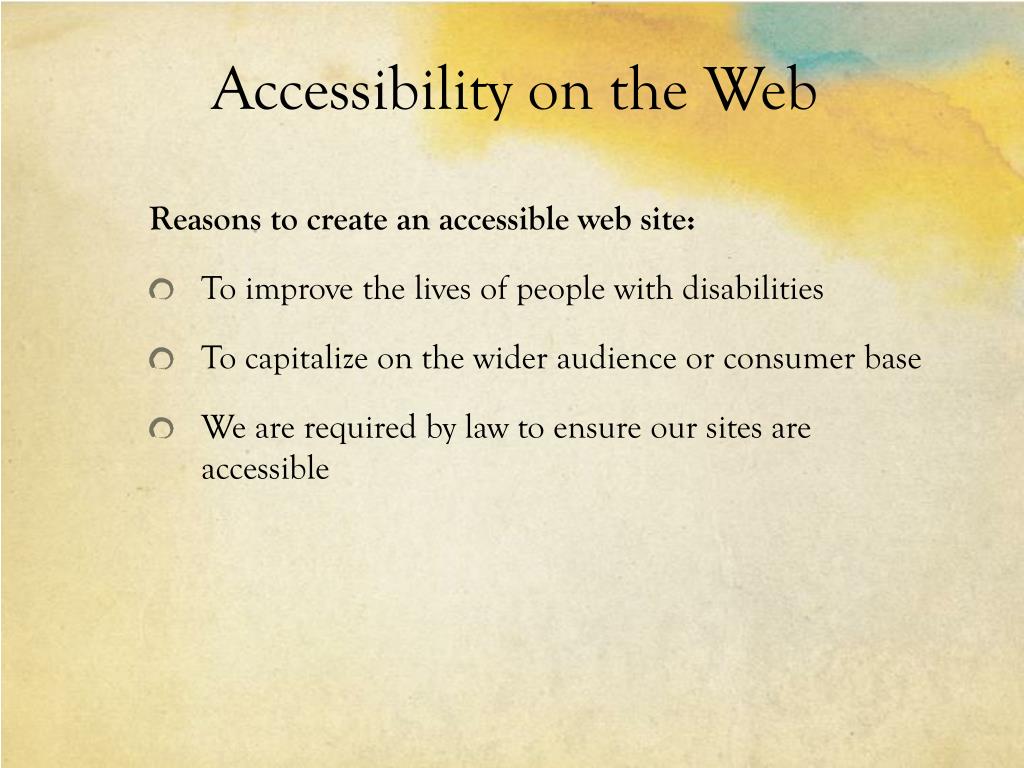 Accessibility on the Web

Reasons to create an accessible web site:

To improve the lives of people with disabilities

To capitalize on the wider audience or consumer base

We are required by law to ensure our sites are accessible